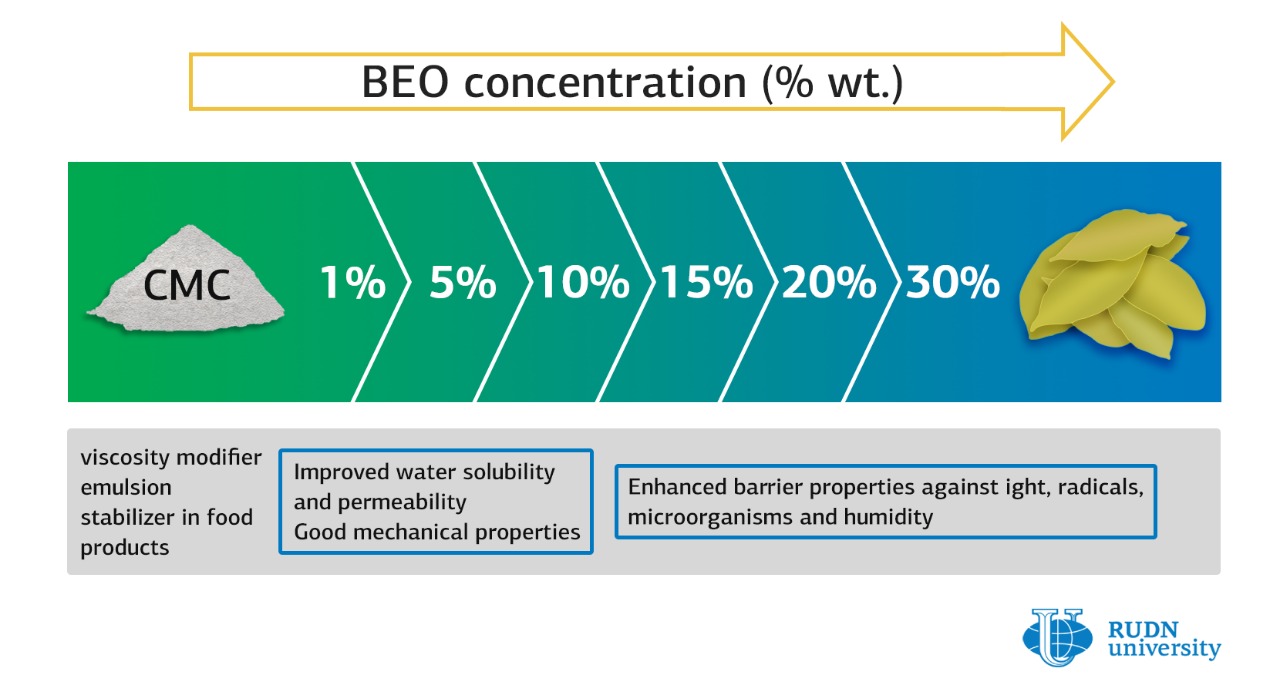 BEO concentration (% wt.)

CMC

1%

5%

10%

15%

20%

30%

viscosity modifier emulsion stabilizer in food products

Improved water solubility and permeability
Good mechanical properties

Enhanced barrier properties against ight, radicals, microorganisms and humidity

RUDN university